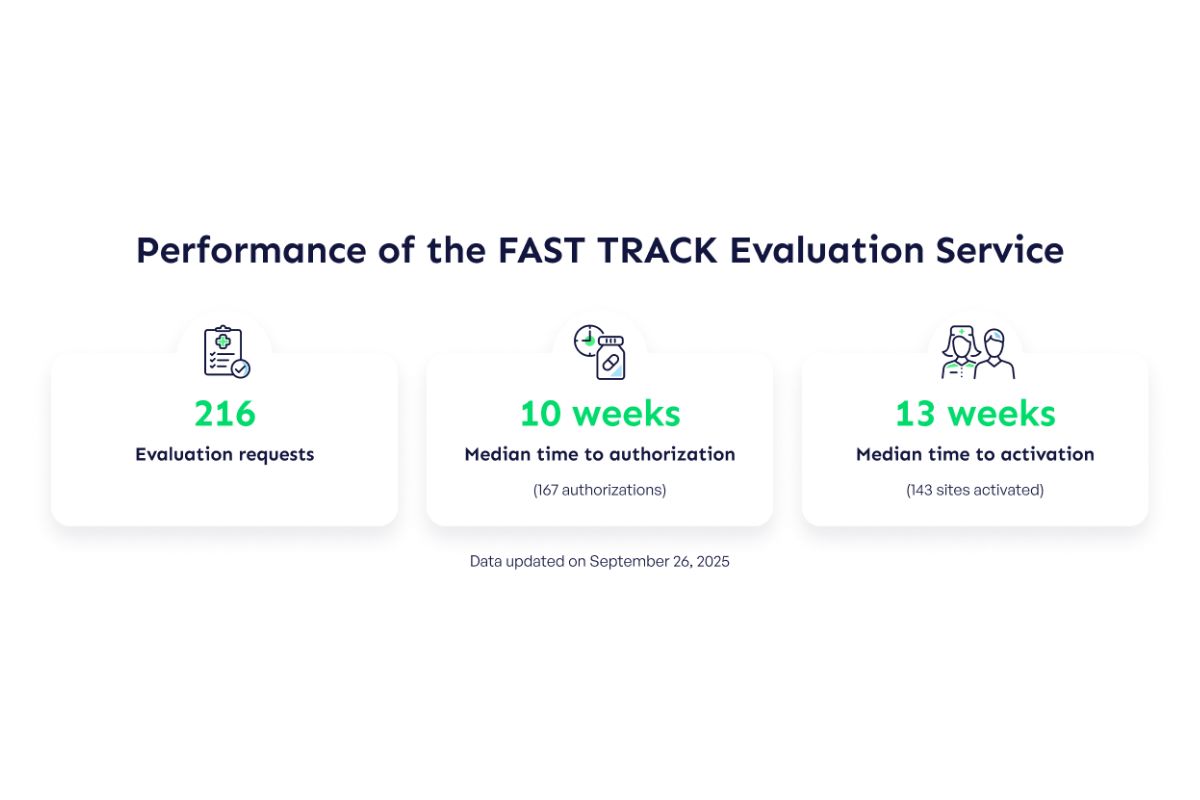 Performance of the FAST TRACK Evaluation Service

216
Evaluation requests

10 weeks
Median time to authorization
(167 authorizations)

13 weeks
Median time to activation
(143 sites activated)

Data updated on September 26, 2025